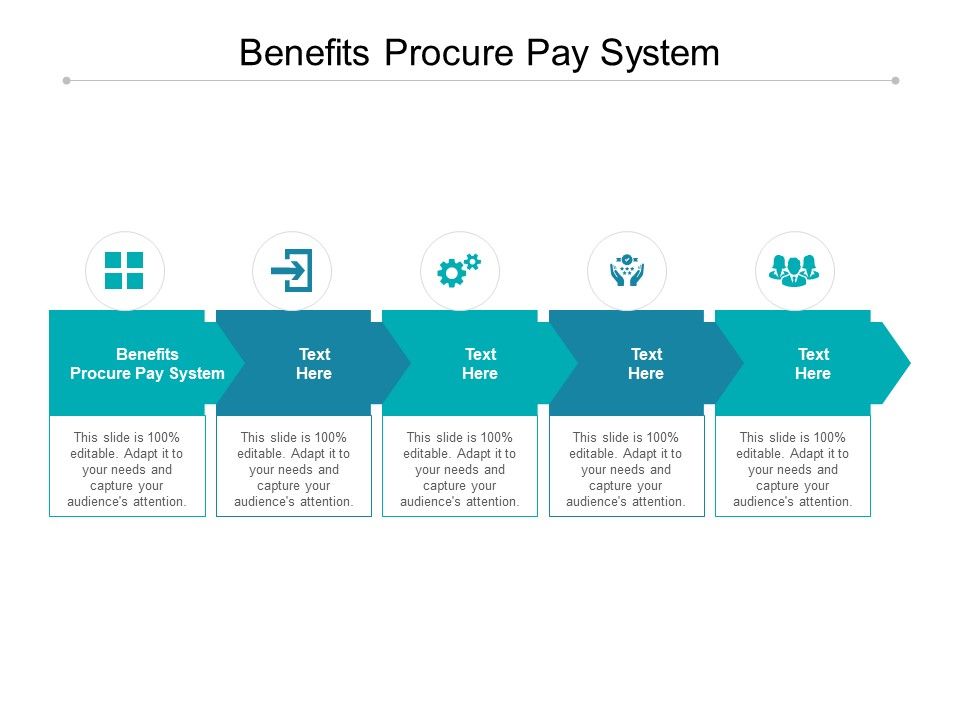 Benefits Procure Pay System

Benefits Procure Pay System

This slide is 100% editable. Adapt it to your needs and capture your audience's attention.

Text Here

This slide is 100% editable. Adapt it to your needs and capture your audience's attention.

Text Here

This slide is 100% editable. Adapt it to your needs and capture your audience's attention.

Text Here

This slide is 100% editable. Adapt it to your needs and capture your audience's attention.

Text Here

This slide is 100% editable. Adapt it to your needs and capture your audience's attention.